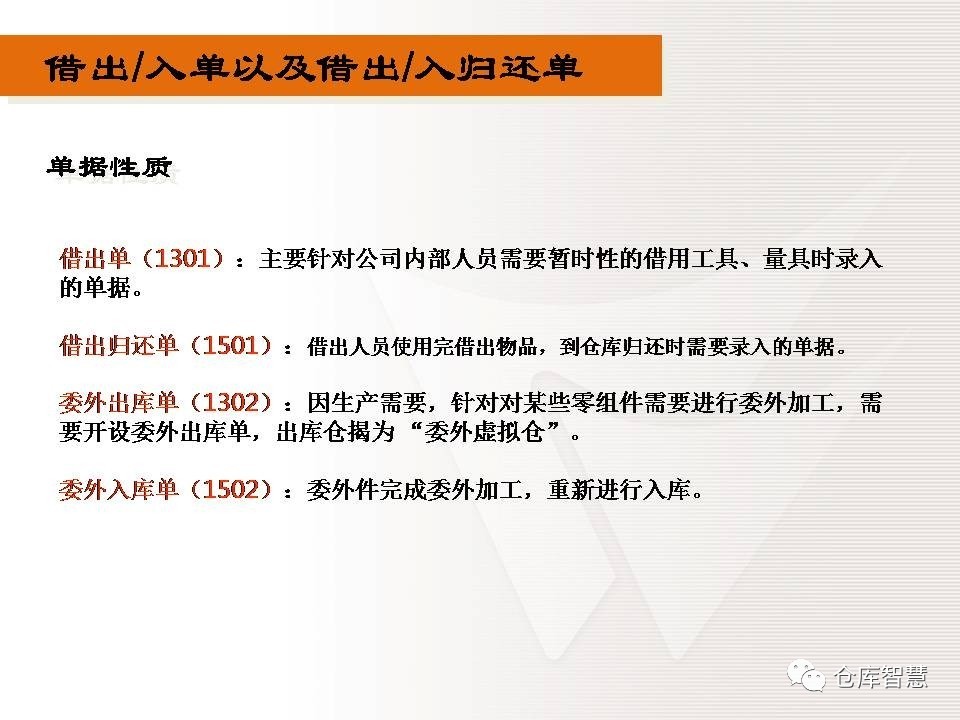 借出/入单以及借出/入归还单

单据性质

借出单（1301）：主要针对公司内部人员需要暂时性的借用工具、量具时录入的单据。

借出归还单（1501）：借出人员使用完借出物品，到仓库归还时需要录入的单据。

委外出库单（1302）：因生产需要，针对对某些零组件需要进行委外加工，需要开设委外出库单，出库仓揭为“委外虚拟仓”。

委外入库单（1502）：委外件完成委外加工，重新进行入库。

仓库智慧